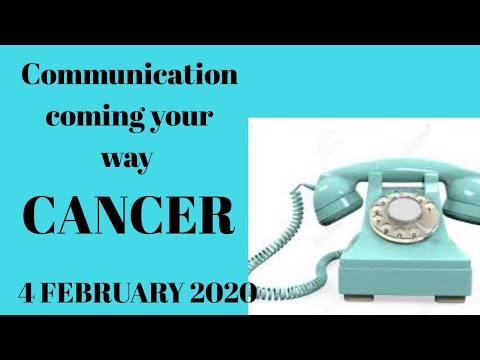 Communication coming your way

CANCER

4 FEBRUARY 2020